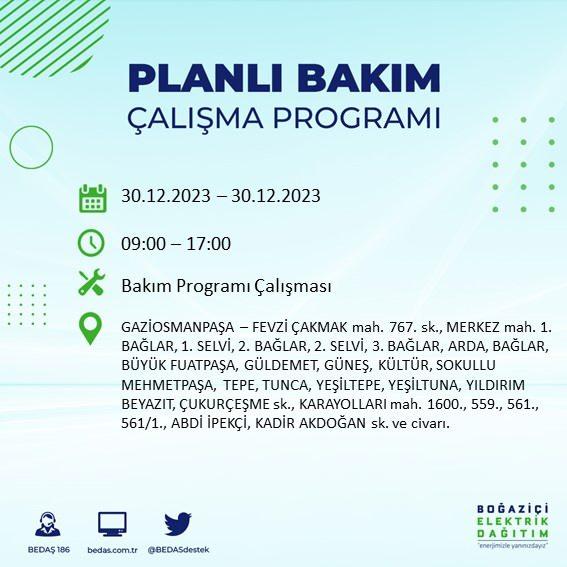 PLANLI BAKIM
ÇALIŞMA PROGRAMI

30.12.2023 – 30.12.2023

09:00 – 17:00

Bakım Programı Çalışması

GAZİOSMANPAŞA – FEVZİ ÇAKMAK mah. 767. sk., MERKEZ mah. 1. BAĞLAR, 1. SELVİ, 2. BAĞLAR, 2. SELVİ, 3. BAĞLAR, ARDA, BAĞLAR, BÜYÜK FUATPAŞA, GÜLDEMET, GÜNEŞ, KÜLTÜR, SOKULLU MEHMETPAŞA, TEPE, TUNCA, YEŞİLTEPE, YEŞİLTUNA, YILDIRIM BEYAZIT, ÇUKURÇEŞME sk., KARAYOLLARI mah. 1600., 559., 561., 561/1., ABDİ İPEKÇİ, KADİR AKDOĞAN sk. ve civarı.

BEDAŞ 186
bedas.com.tr
@BEDASdestek

BOĞAZİÇİ
ELEKTRİK
DAĞITIM
"enerjimizle yanınızdayız"